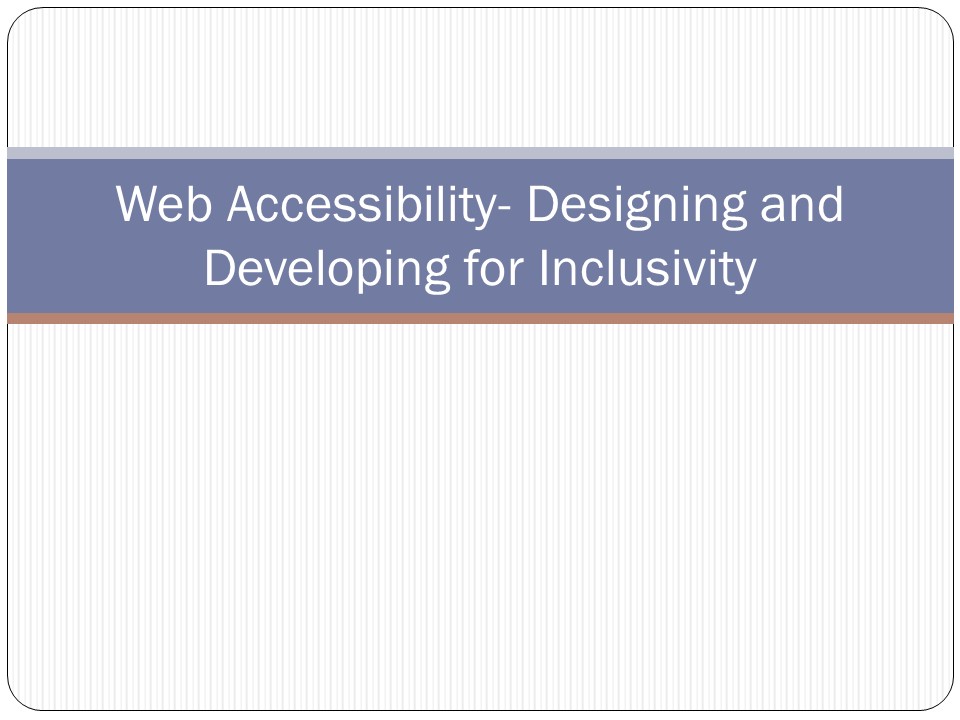 Web Accessibility- Designing and Developing for Inclusivity